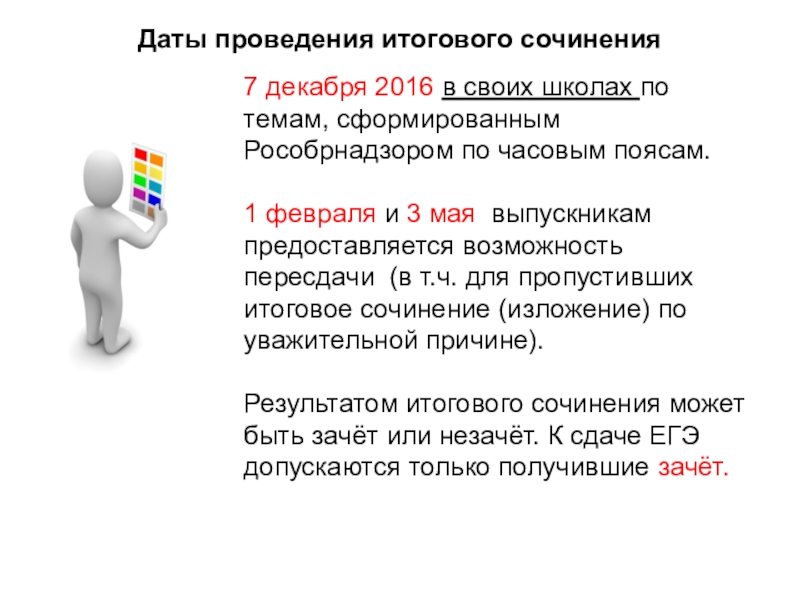 Даты проведения итогового сочинения

7 декабря 2016 в своих школах по темам, сформированным Рособрнадзором по часовым поясам.

1 февраля и 3 мая выпускникам предоставляется возможность пересдачи (в т.ч. для пропустивших итоговое сочинение (изложение) по уважительной причине).

Результатом итогового сочинения может быть зачёт или незачёт. К сдаче ЕГЭ допускаются только получившие зачёт.